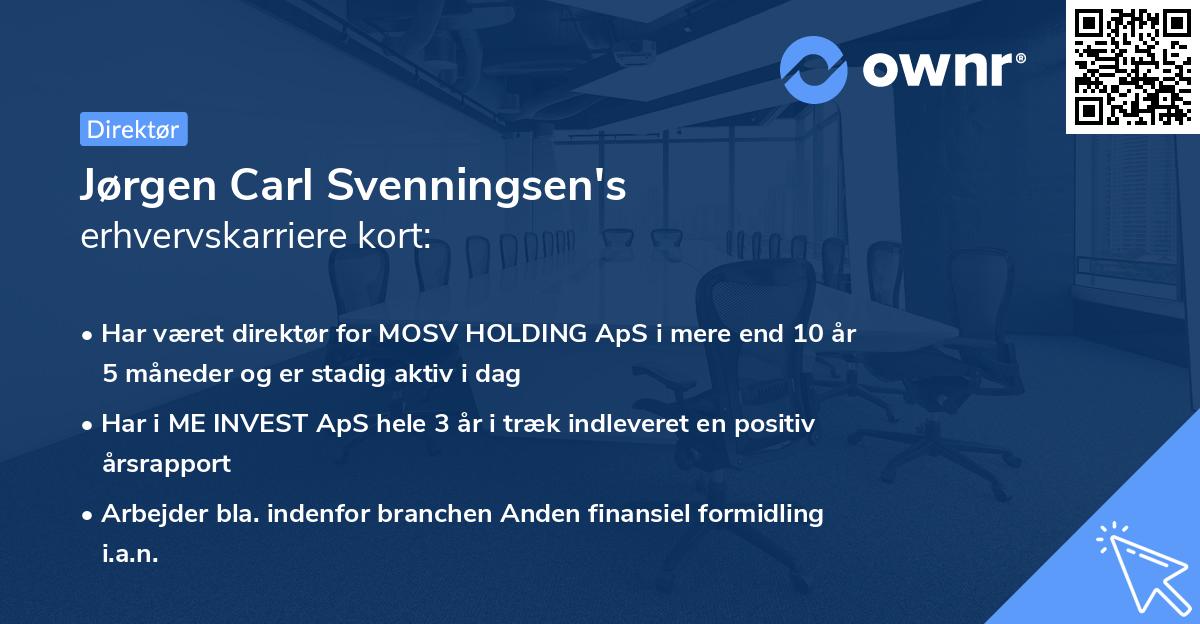 ownr®

Direktør

Jørgen Carl Svenningsen's erhvervskarriere kort:

• Har været direktør for MOSV HOLDING ApS i mere end 10 år 5 måneder og er stadig aktiv i dag

• Har i ME INVEST ApS hele 3 år i træk indleveret en positiv årsrapport

• Arbejder bla. indenfor branchen Anden finansiel formidling i.a.n.